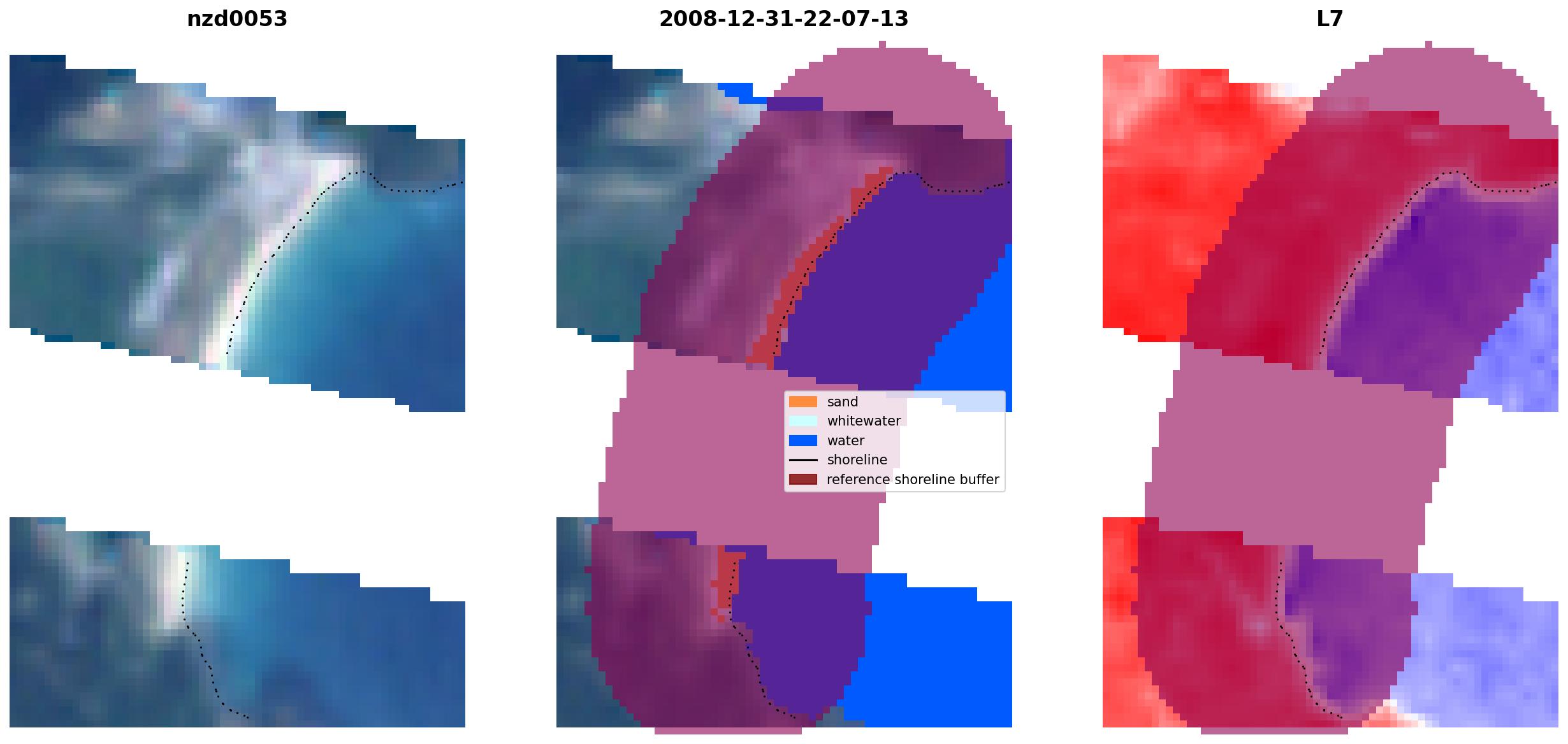 nzd0053

2008-12-31-22-07-13

L7

sand
whitewater
water
shoreline
reference shoreline buffer